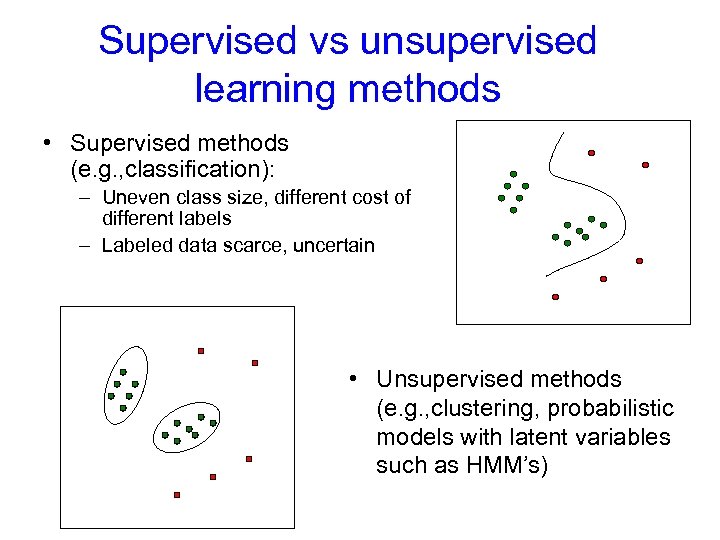 Supervised vs unsupervised learning methods

• Supervised methods (e.g.,classification):
– Uneven class size, different cost of different labels
– Labeled data scarce, uncertain

• Unsupervised methods (e.g.,clustering, probabilistic models with latent variables such as HMM's)